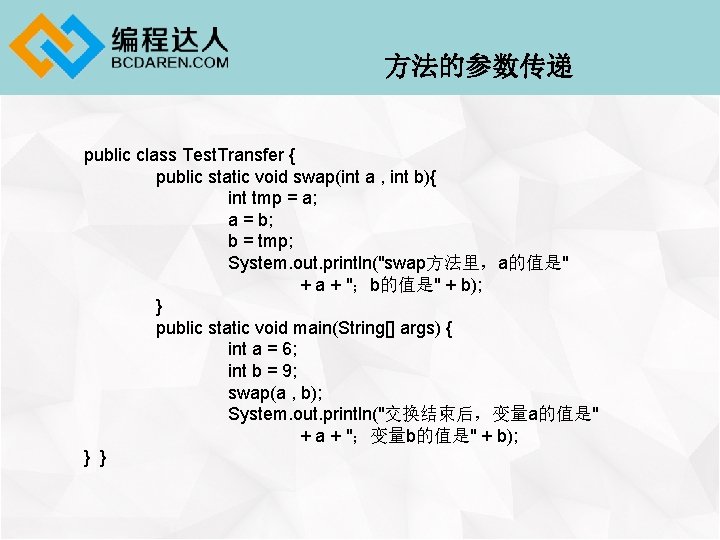 编程达人
BCDAREN.COM

方法的参数传递

public class TestTransfer {
	public static void swap(int a , int b){
		int tmp = a;
		a = b;
		b = tmp;
		System.out.println("swap方法里，a的值是"
			+ a + "；b的值是" + b);
	}
	public static void main(String[] args) {
		int a = 6;
		int b = 9;
		swap(a , b);
		System.out.println("交换结束后，变量a的值是"
			+ a + "；变量b的值是" + b);
} }